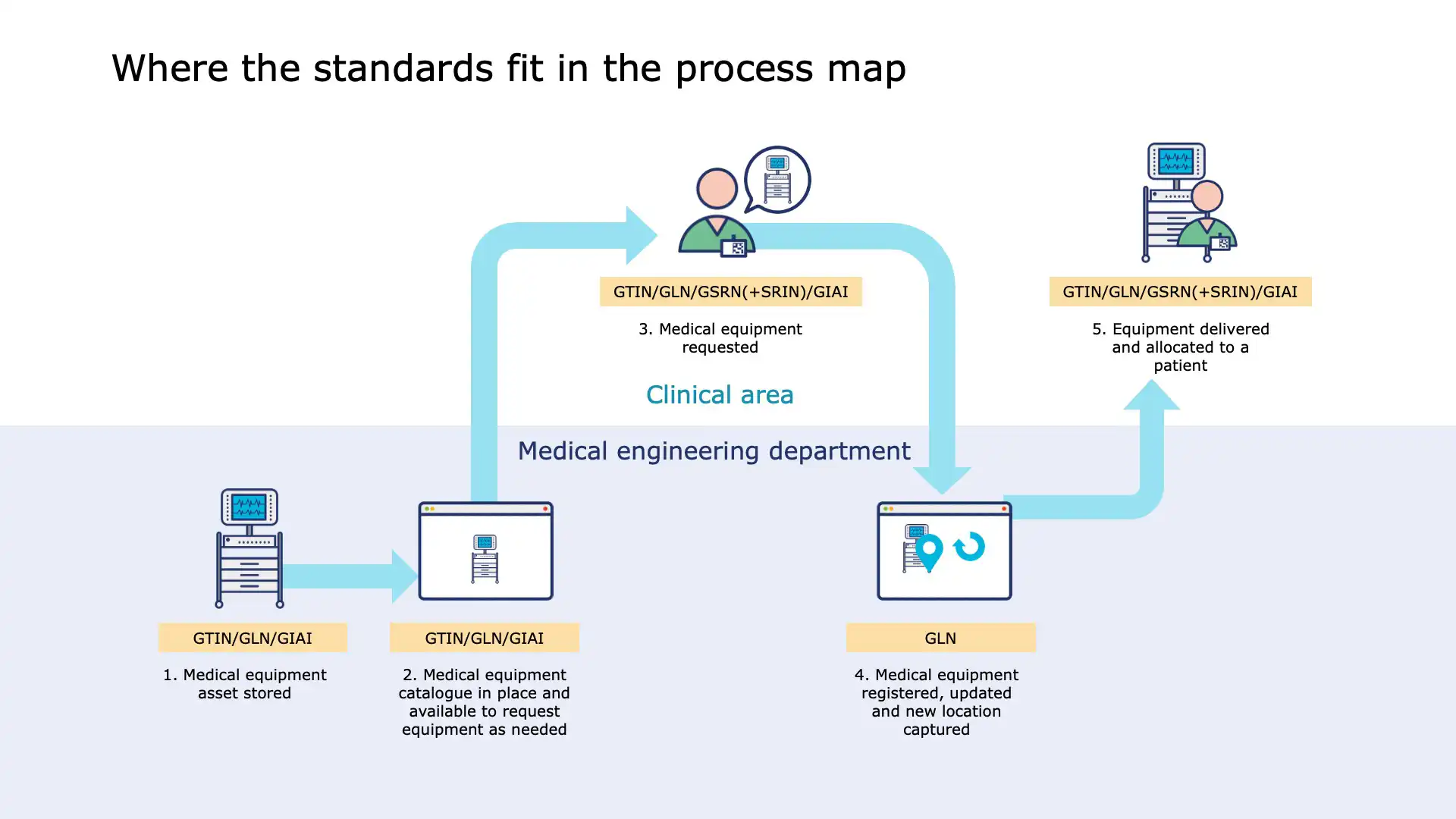 Where the standards fit in the process map

GTIN/GLN/GSRN(+SRIN)/GIAI

3. Medical equipment requested

GTIN/GLN/GSRN(+SRIN)/GIAI

5. Equipment delivered and allocated to a patient

Clinical area

Medical engineering department

GTIN/GLN/GIAI

1. Medical equipment asset stored

GTIN/GLN/GIAI

2. Medical equipment catalogue in place and available to request equipment as needed

GLN

4. Medical equipment registered, updated and new location captured